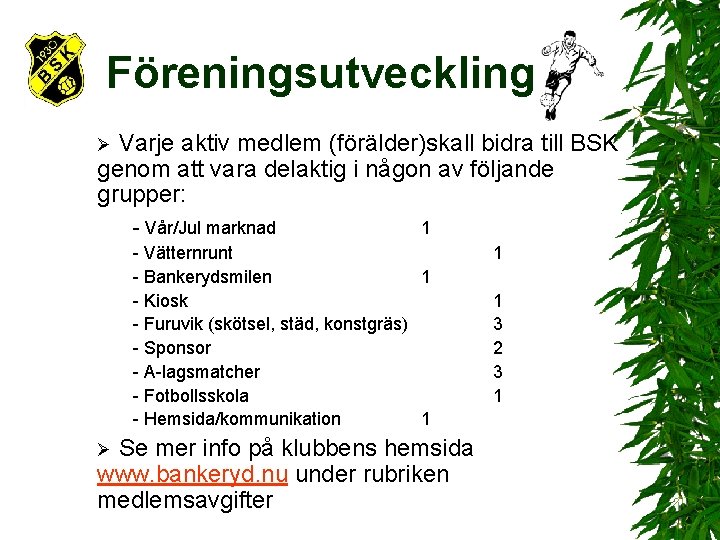 1930 BSK

Föreningsutveckling

➢ Varje aktiv medlem (förälder)skall bidra till BSK genom att vara delaktig i någon av följande grupper:

- Vår/Jul marknad 1
- Vätternrunt 1
- Bankerydsmilen 1
- Kiosk 1
- Furuvik (skötsel, städ, konstgräs) 3
- Sponsor 2
- A-lagsmatcher 3
- Fotbollsskola 1
- Hemsida/kommunikation 1

➢ Se mer info på klubbens hemsida www.bankeryd.nu under rubriken medlemsavgifter